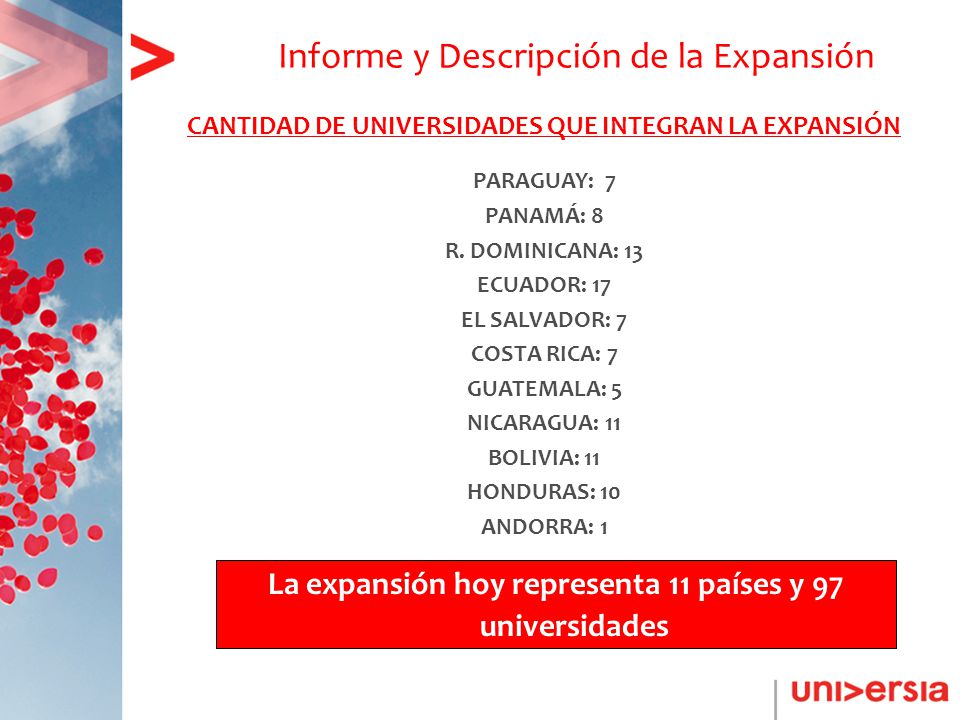 Informe y Descripción de la Expansión

CANTIDAD DE UNIVERSIDADES QUE INTEGRAN LA EXPANSIÓN

PARAGUAY: 7
PANAMÁ: 8
R. DOMINICANA: 13
ECUADOR: 17
EL SALVADOR: 7
COSTA RICA: 7
GUATEMALA: 5
NICARAGUA: 11
BOLIVIA: 11
HONDURAS: 10
ANDORRA: 1

La expansión hoy representa 11 países y 97 universidades

uni>ersia